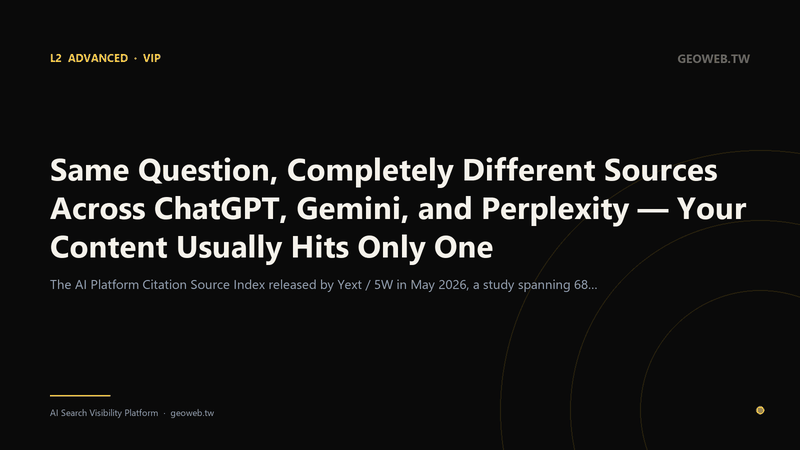 L2 ADVANCED · VIP

GEOWEB.TW

Same Question, Completely Different Sources Across ChatGPT, Gemini, and Perplexity — Your Content Usually Hits Only One

The AI Platform Citation Source Index released by Yext / 5W in May 2026, a study spanning 68...

AI Search Visibility Platform · geoweb.tw